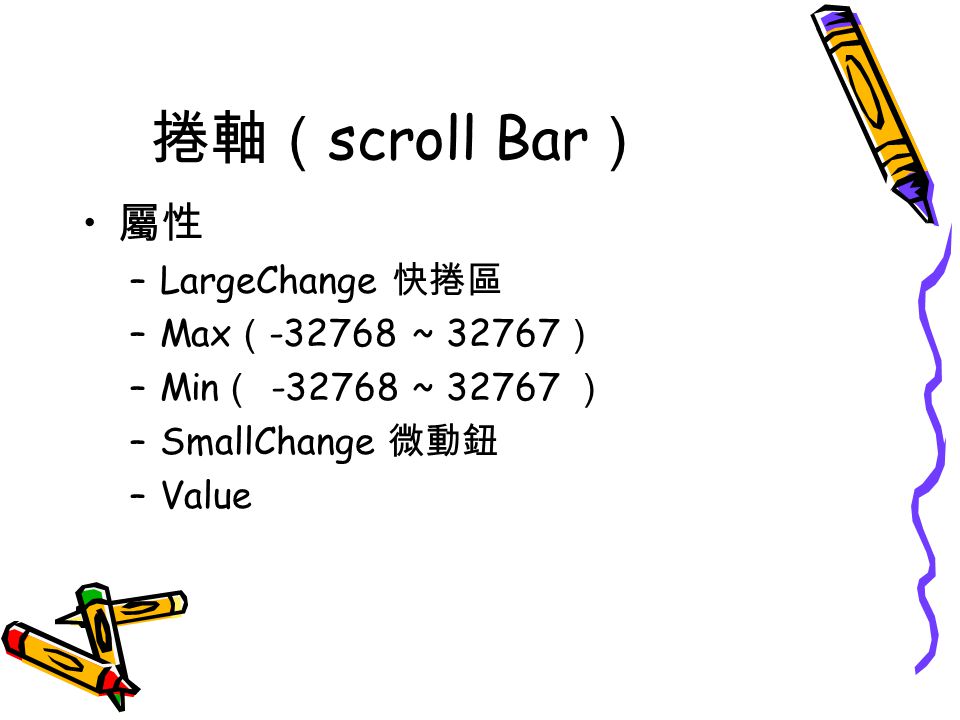 捲軸（scroll Bar）

• 屬性
– LargeChange 快捲區
– Max（-32768 ~ 32767）
– Min（ -32768 ~ 32767 ）
– SmallChange 微動鈕
– Value